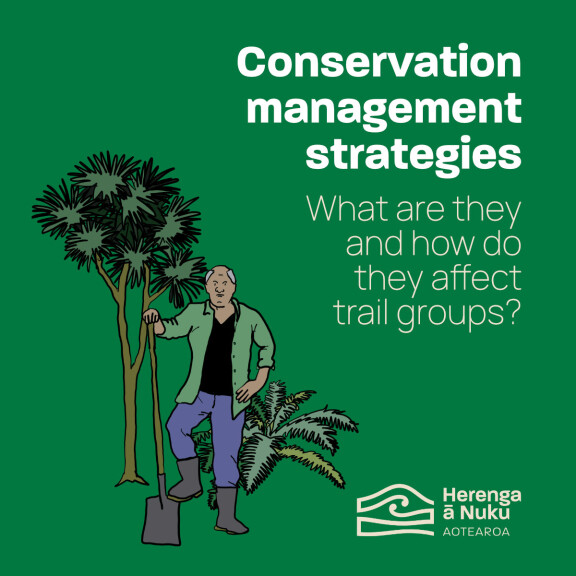 Conservation management strategies

What are they and how do they affect trail groups?

Herenga ā Nuku
AOTEAROA